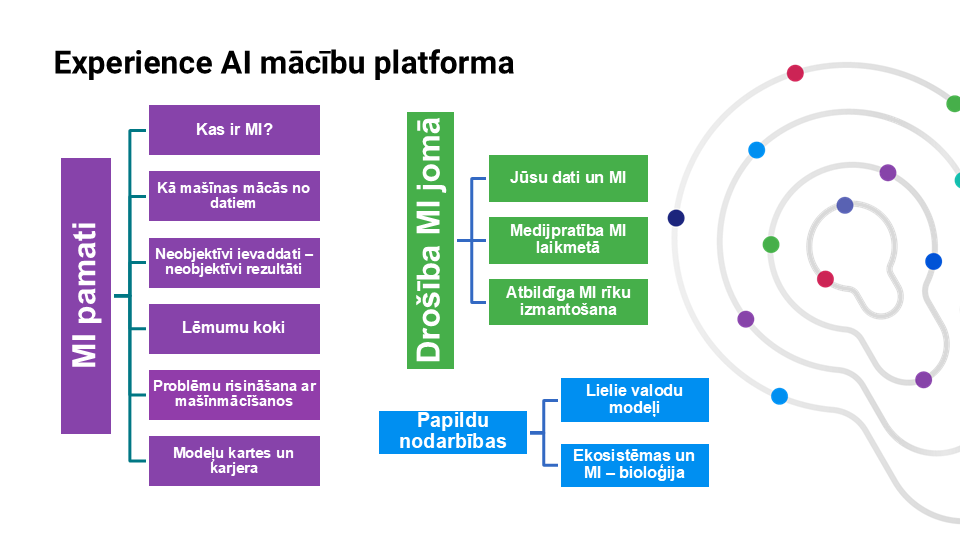 Experience AI mācību platforma

MI pamati

Kas ir MI?

Kā mašīnas mācās no datiem

Neobjektīvi ievaddati – neobjektīvi rezultāti

Lēmumu koki

Problēmu risināšana ar mašīnmācīšanos

Modeļu kartes un karjera

Drošība MI jomā

Jūsu dati un MI

Medijpratība MI laikmetā

Atbildīga MI rīku izmantošana

Papildu nodarbības

Lielie valodu modeļi

Ekosistēmas un MI – bioloģija